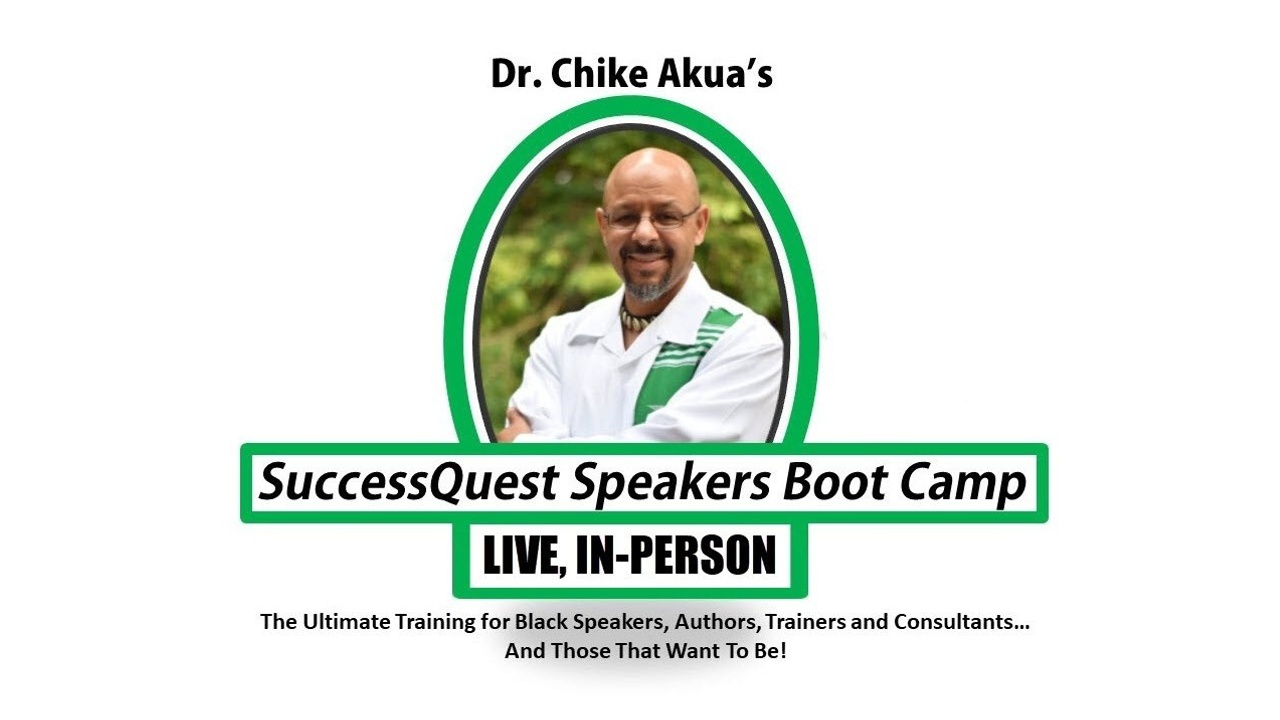 Dr. Chike Akua's

SuccessQuest Speakers Boot Camp

LIVE, IN-PERSON

The Ultimate Training for Black Speakers, Authors, Trainers and Consultants… And Those That Want To Be!